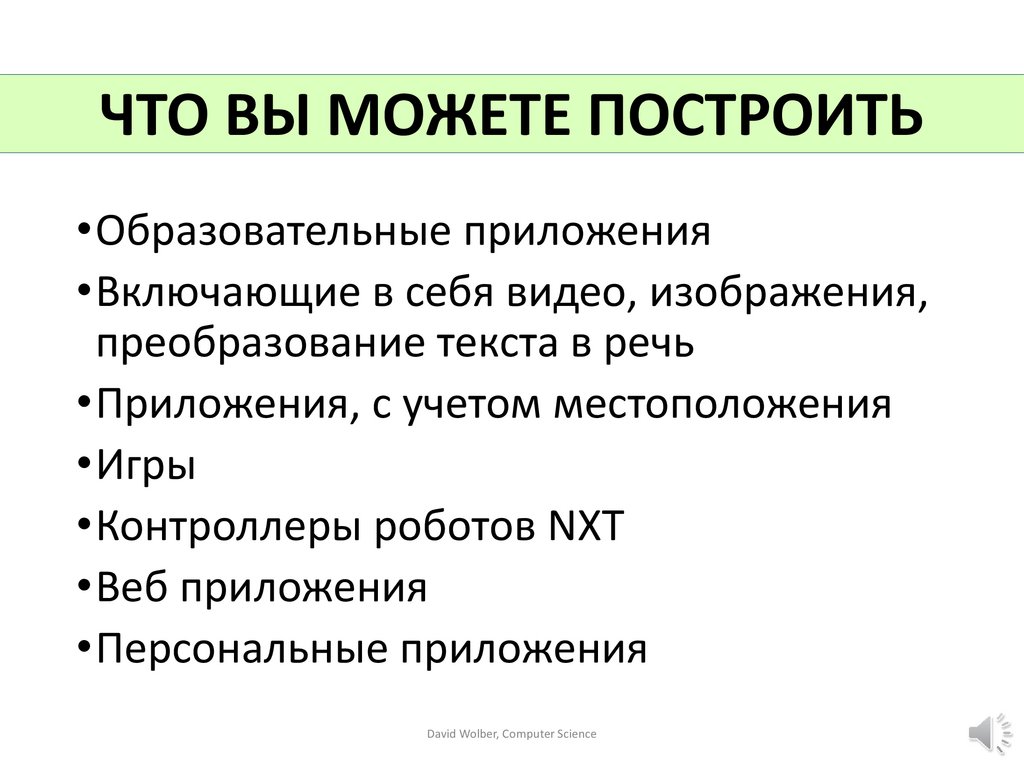 ЧТО ВЫ МОЖЕТЕ ПОСТРОИТЬ

•Образовательные приложения
•Включающие в себя видео, изображения, преобразование текста в речь
•Приложения, с учетом местоположения
•Игры
•Контроллеры роботов NXT
•Веб приложения
•Персональные приложения

David Wolber, Computer Science